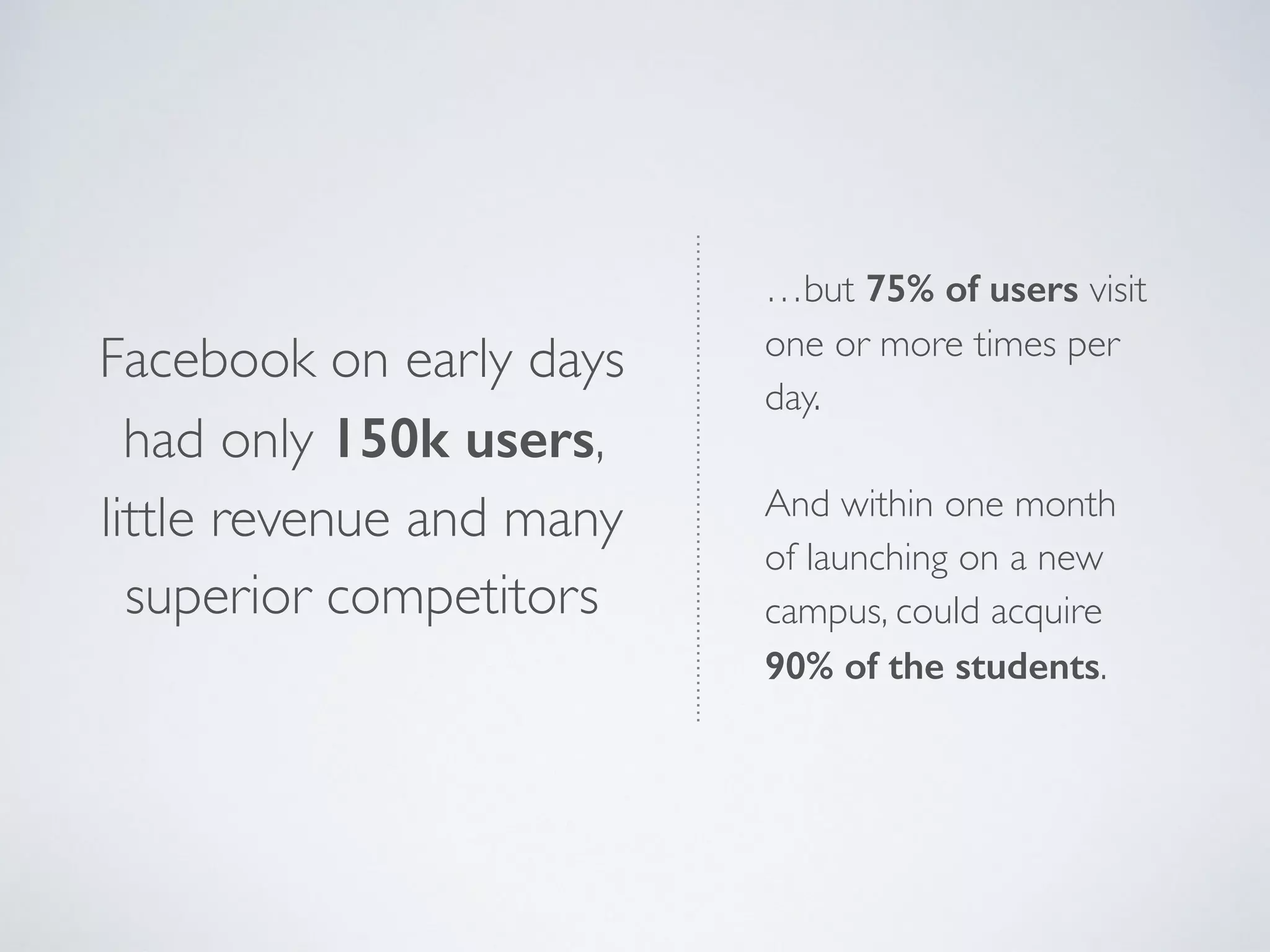 Facebook on early days had only 150k users, little revenue and many superior competitors

…but 75% of users visit one or more times per day.

And within one month of launching on a new campus, could acquire 90% of the students.